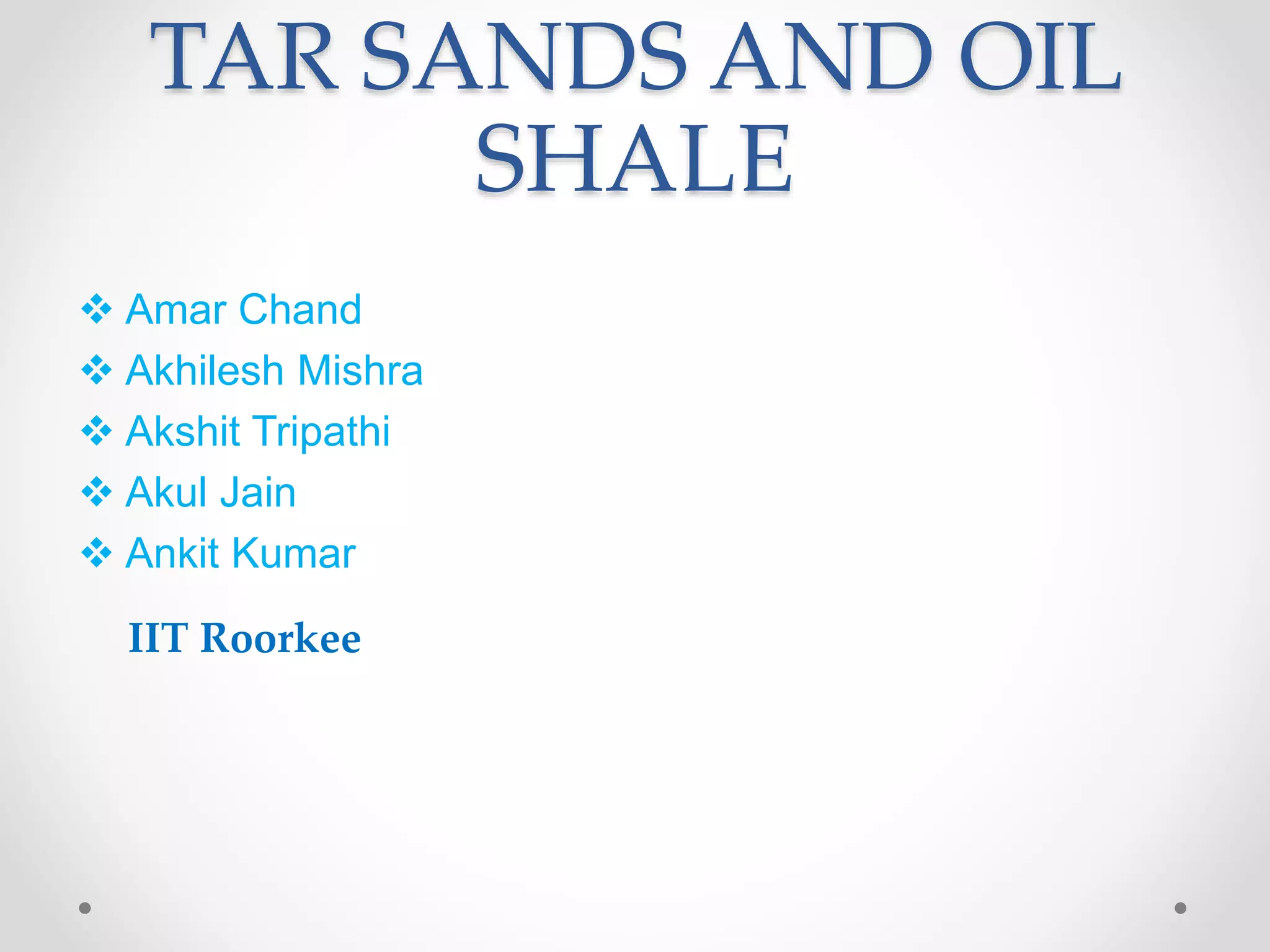 TAR SANDS AND OIL SHALE

❖ Amar Chand
❖ Akhilesh Mishra
❖ Akshit Tripathi
❖ Akul Jain
❖ Ankit Kumar

IIT Roorkee